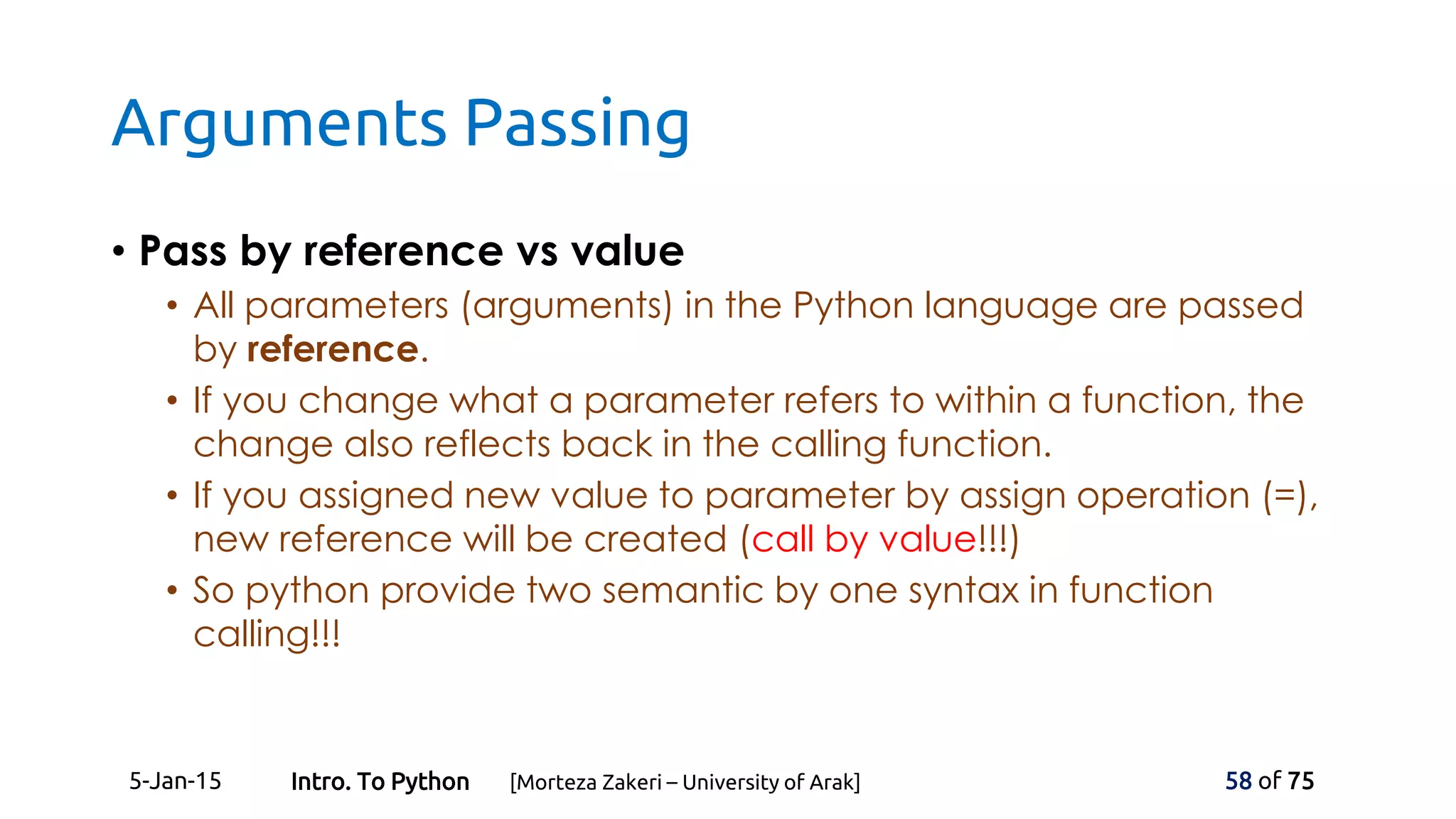 Arguments Passing

• Pass by reference vs value

• All parameters (arguments) in the Python language are passed by reference.

• If you change what a parameter refers to within a function, the change also reflects back in the calling function.

• If you assigned new value to parameter by assign operation (=), new reference will be created (call by value!!!)

• So python provide two semantic by one syntax in function calling!!!

5-Jan-15 Intro. To Python [Morteza Zakeri – University of Arak] 58 of 75